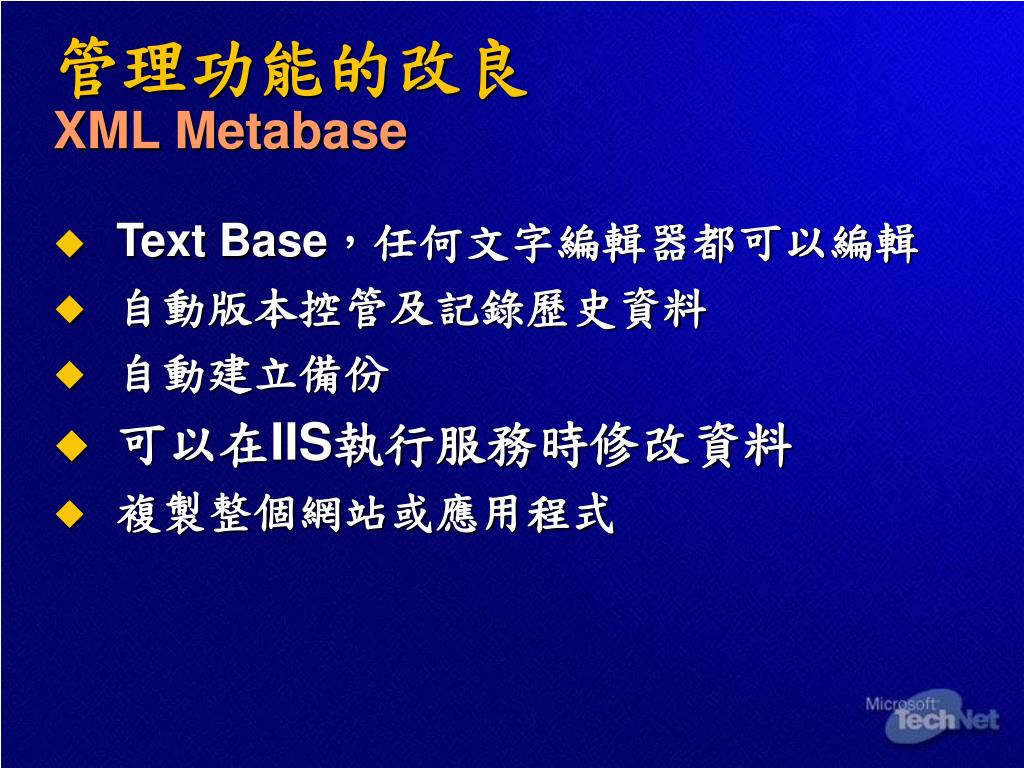 管理功能的改良
XML Metabase

◆ Text Base，任何文字編輯器都可以編輯
◆ 自動版本控管及記錄歷史資料
◆ 自動建立備份
◆ 可以在IIS執行服務時修改資料
◆ 複製整個網站或應用程式

Microsoft TechNet